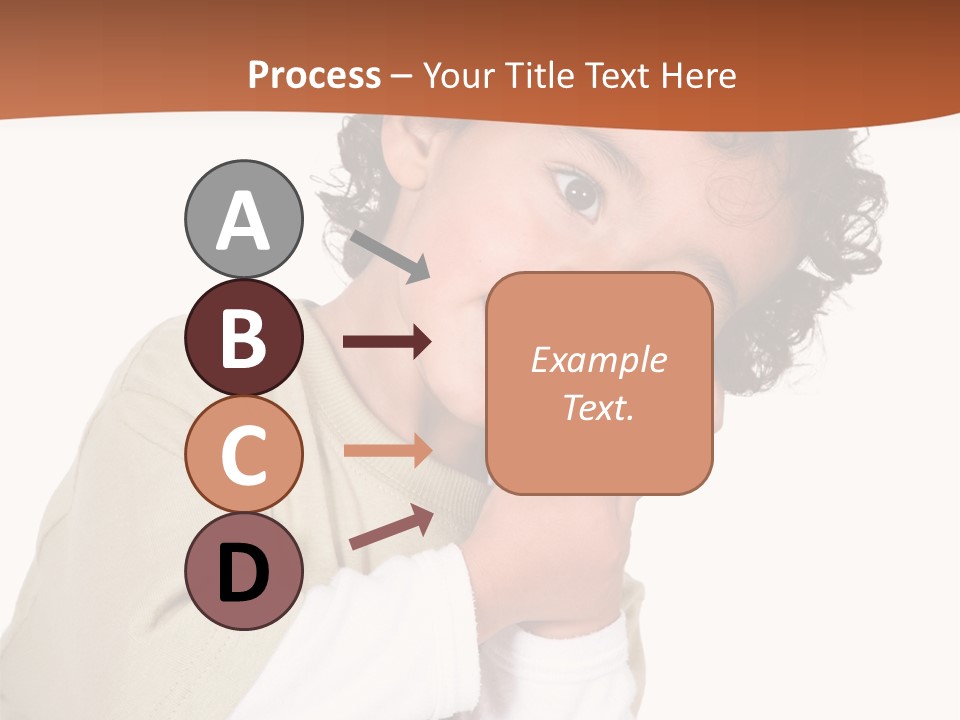 Process – Your Title Text Here

A

B

C

D

Example Text.